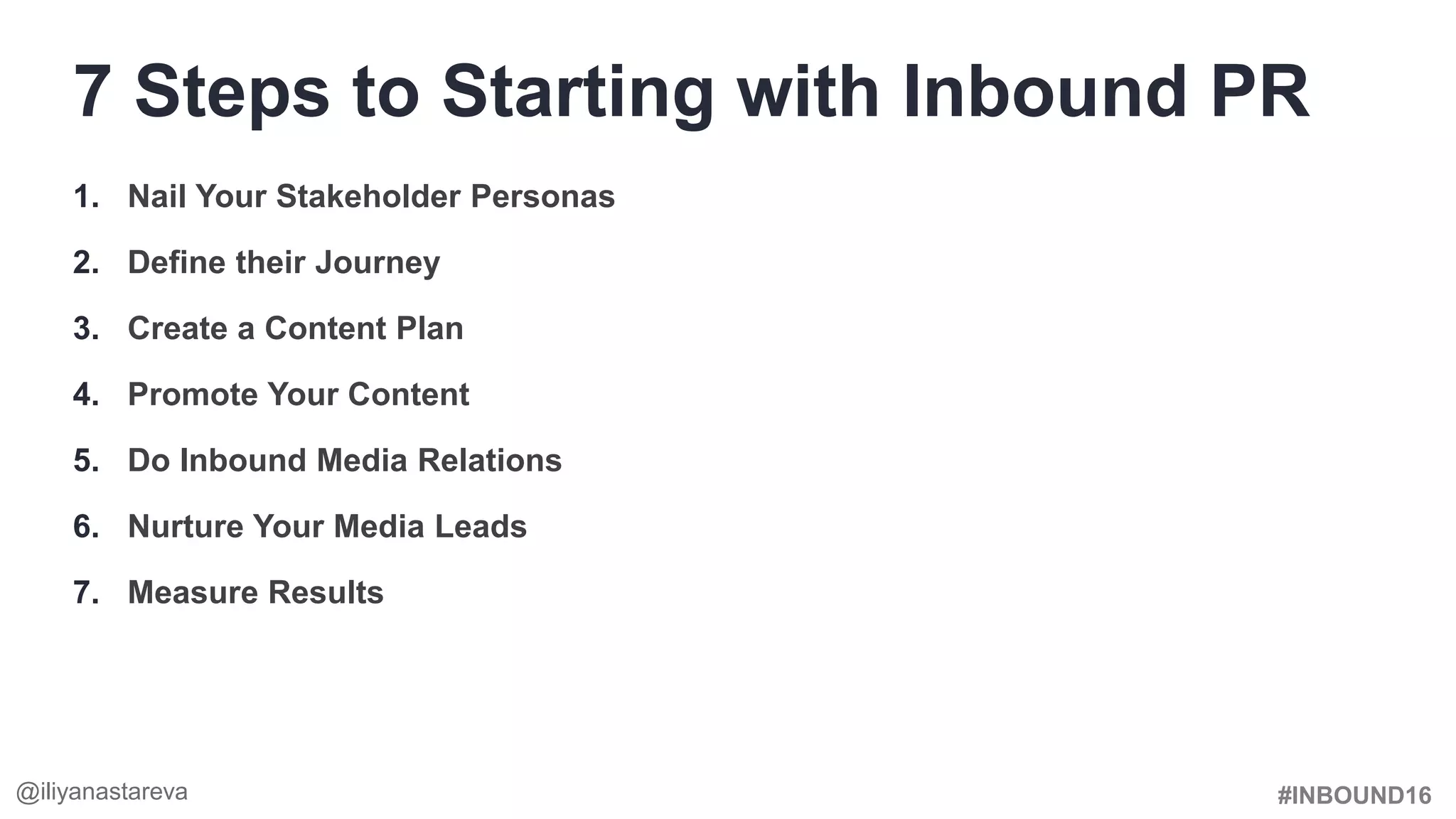 7 Steps to Starting with Inbound PR

1. Nail Your Stakeholder Personas
2. Define their Journey
3. Create a Content Plan
4. Promote Your Content
5. Do Inbound Media Relations
6. Nurture Your Media Leads
7. Measure Results

@iliyanastareva

#INBOUND16